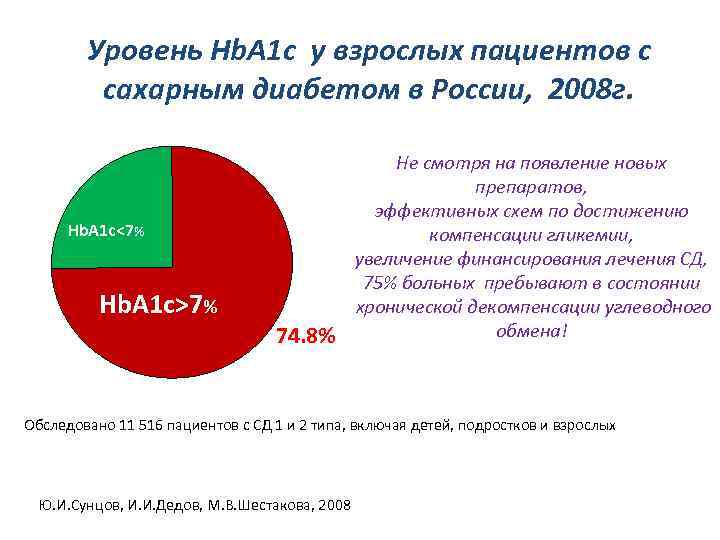 Уровень HbA1c у взрослых пациентов с сахарным диабетом в России, 2008г.

HbA1c<7%

HbA1c>7%

74.8%

Не смотря на появление новых препаратов,
эффективных схем по достижению компенсации гликемии,
увеличение финансирования лечения СД,
75% больных пребывают в состоянии хронической декомпенсации углеводного обмена!

Обследовано 11 516 пациентов с СД 1 и 2 типа, включая детей, подростков и взрослых

Ю.И.Сунцов, И.И.Дедов, М.В.Шестакова, 2008